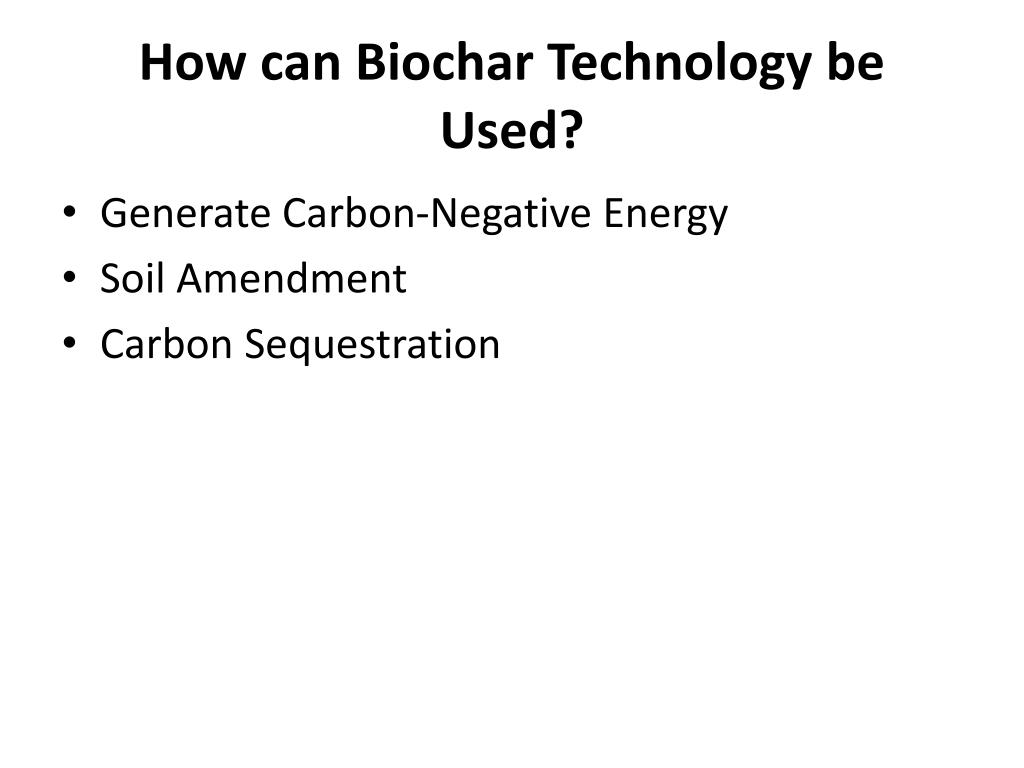 How can Biochar Technology be Used?

• Generate Carbon-Negative Energy
• Soil Amendment
• Carbon Sequestration